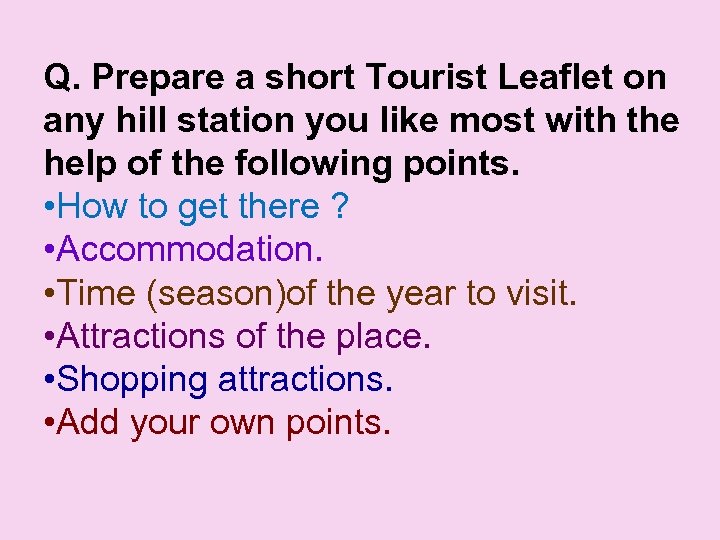 Q. Prepare a short Tourist Leaflet on any hill station you like most with the help of the following points.

•How to get there ?
•Accommodation.
•Time (season)of the year to visit.
•Attractions of the place.
•Shopping attractions.
•Add your own points.